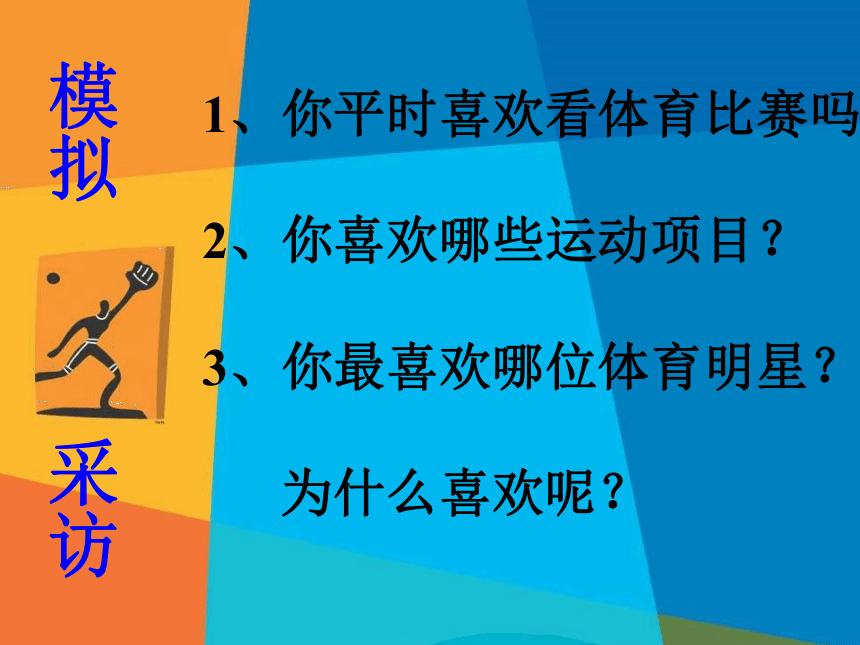 模拟

采访

1、你平时喜欢看体育比赛吗

2、你喜欢哪些运动项目？

3、你最喜欢哪位体育明星？

为什么喜欢呢？